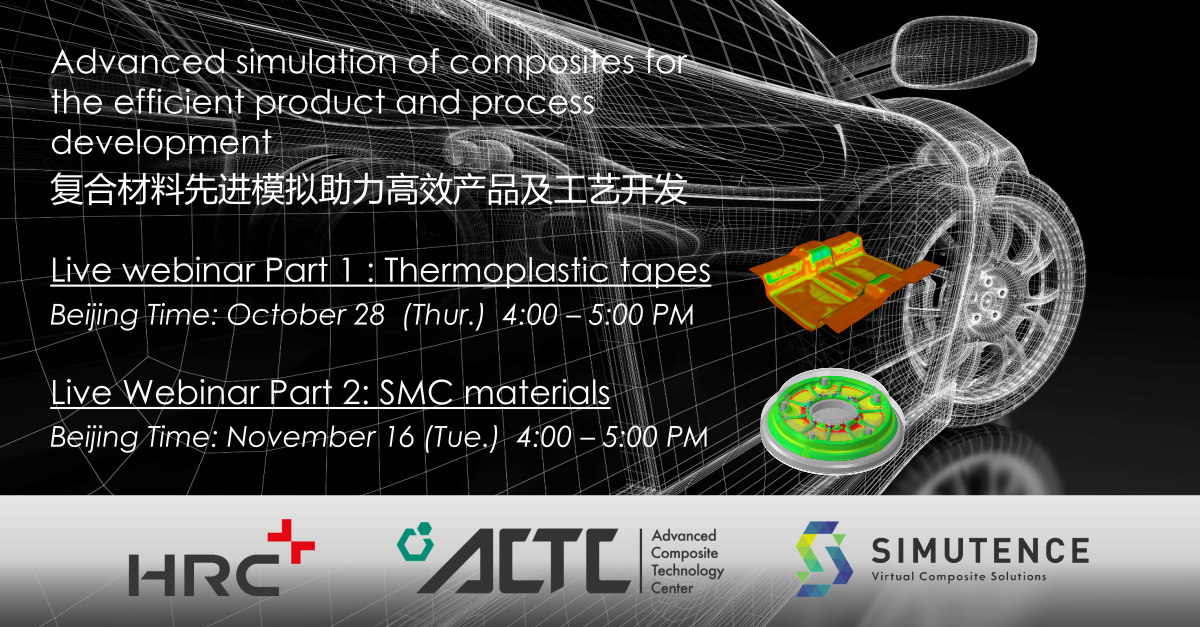 Advanced simulation of composites for the efficient product and process development
复合材料先进模拟助力高效产品及工艺开发

Live webinar Part 1 : Thermoplastic tapes
Beijing Time: October 28 (Thur.) 4:00 – 5:00 PM

Live Webinar Part 2: SMC materials
Beijing Time: November 16 (Tue.) 4:00 – 5:00 PM

HRC

ACTC Advanced Composite Technology Center

SIMUTENCE Virtual Composite Solutions